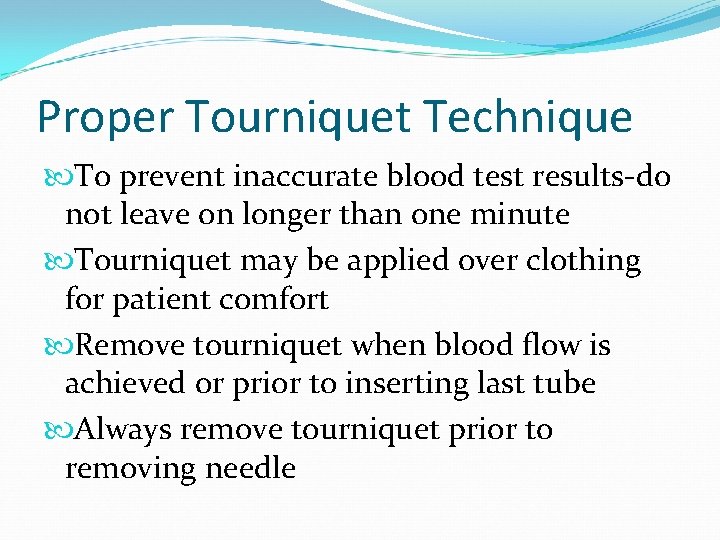 Proper Tourniquet Technique

To prevent inaccurate blood test results-do not leave on longer than one minute

Tourniquet may be applied over clothing for patient comfort

Remove tourniquet when blood flow is achieved or prior to inserting last tube

Always remove tourniquet prior to removing needle